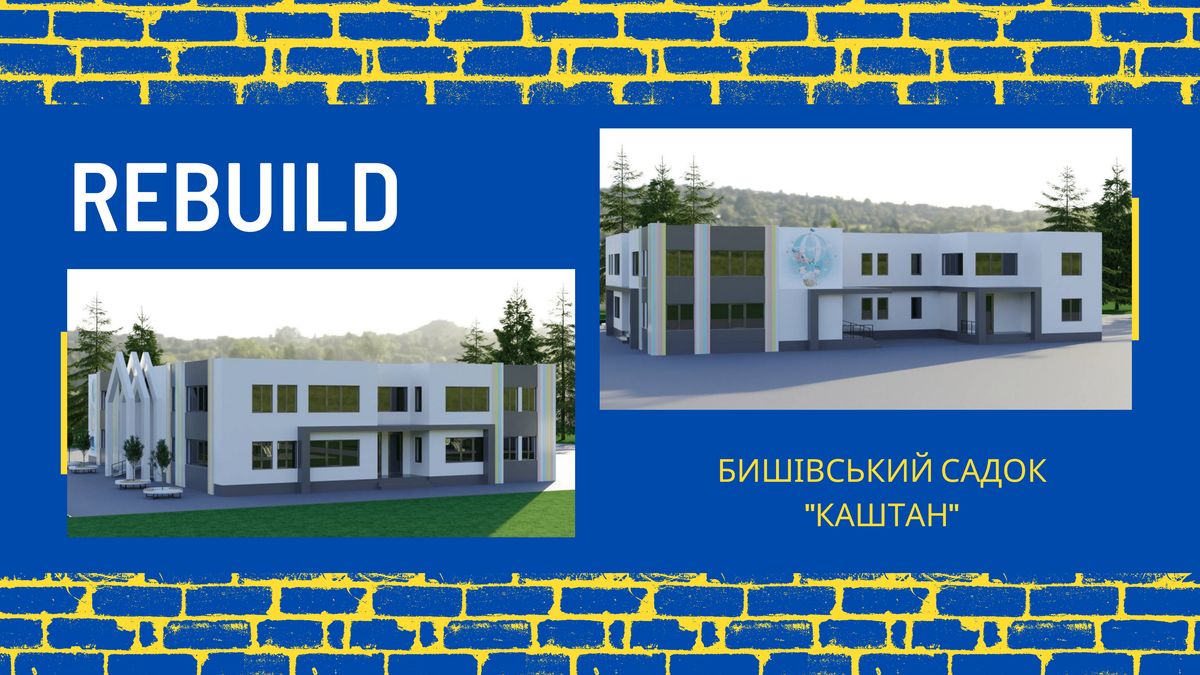 REBUILD

БИШІВСЬКИЙ САДОК "КАШТАН"